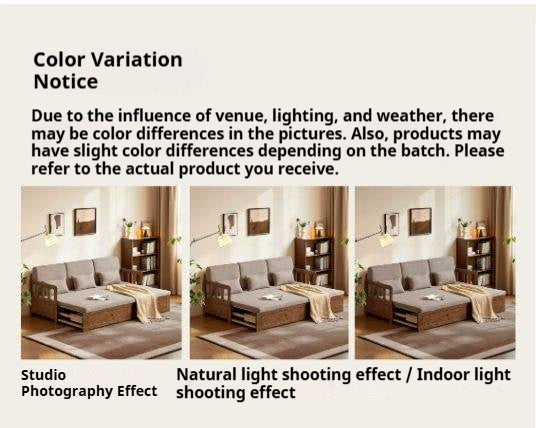 Color Variation
Notice

Due to the influence of venue, lighting, and weather, there may be color differences in the pictures. Also, products may have slight color differences depending on the batch. Please refer to the actual product you receive.

Studio
Photography Effect

Natural light shooting effect / Indoor light shooting effect